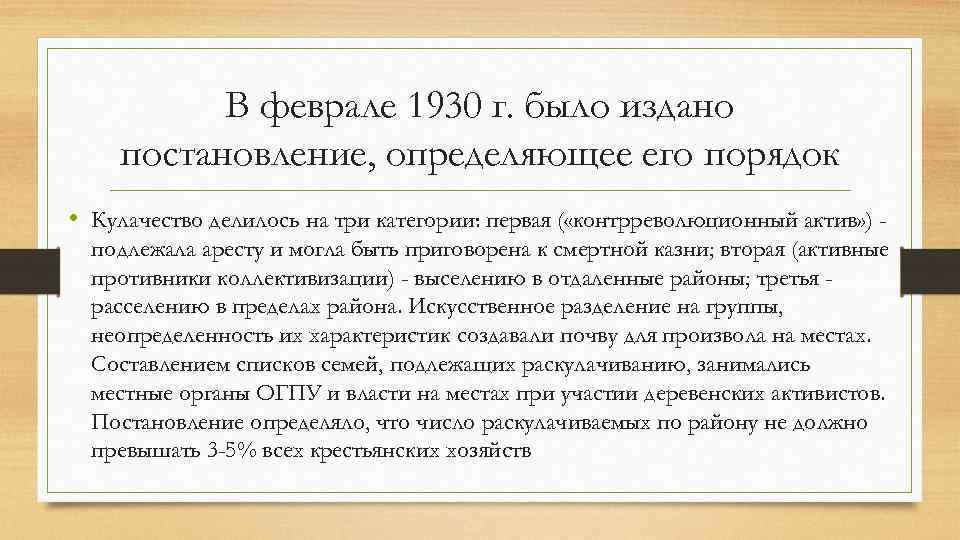 В феврале 1930 г. было издано постановление, определяющее его порядок

• Кулачество делилось на три категории: первая («контрреволюционный актив») - подлежала аресту и могла быть приговорена к смертной казни; вторая (активные противники коллективизации) - выселению в отдаленные районы; третья - расселению в пределах района. Искусственное разделение на группы, неопределенность их характеристик создавали почву для произвола на местах. Составлением списков семей, подлежащих раскулачиванию, занимались местные органы ОГПУ и власти на местах при участии деревенских активистов. Постановление определяло, что число раскулачиваемых по району не должно превышать 3-5% всех крестьянских хозяйств